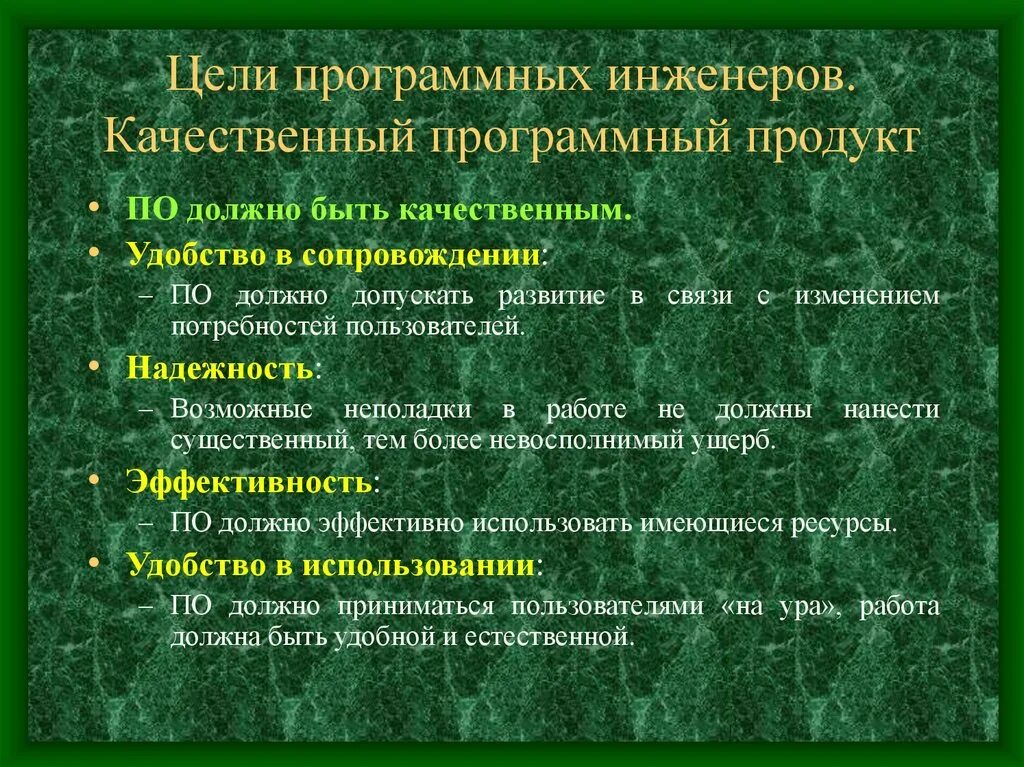 Цели программных инженеров. Качественный программный продукт

• ПО должно быть качественным.
• Удобство в сопровождении:
– ПО должно допускать развитие в связи с изменением потребностей пользователей.
• Надежность:
– Возможные неполадки в работе не должны нанести существенный, тем более невосполнимый ущерб.
• Эффективность:
– ПО должно эффективно использовать имеющиеся ресурсы.
• Удобство в использовании:
– ПО должно приниматься пользователями «на ура», работа должна быть удобной и естественной.